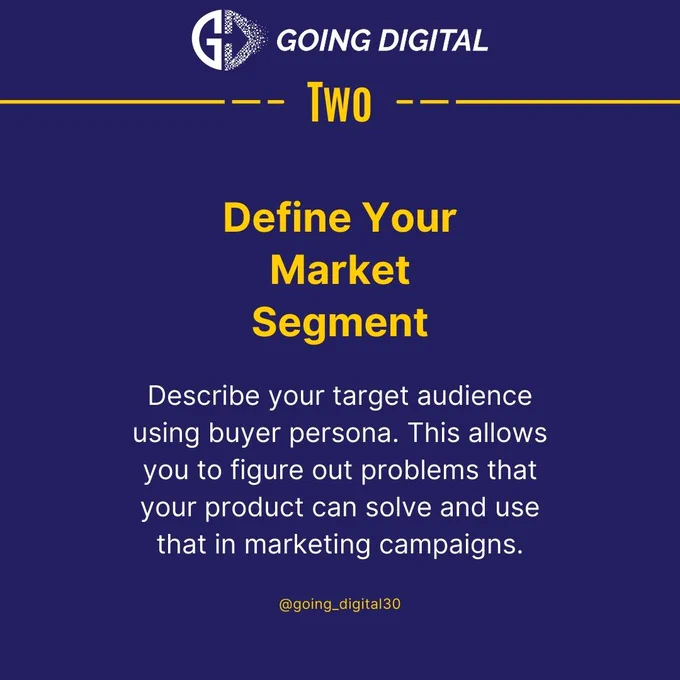 GOING DIGITAL

Two

Define Your Market Segment

Describe your target audience using buyer persona. This allows you to figure out problems that your product can solve and use that in marketing campaigns.

@going_digital30